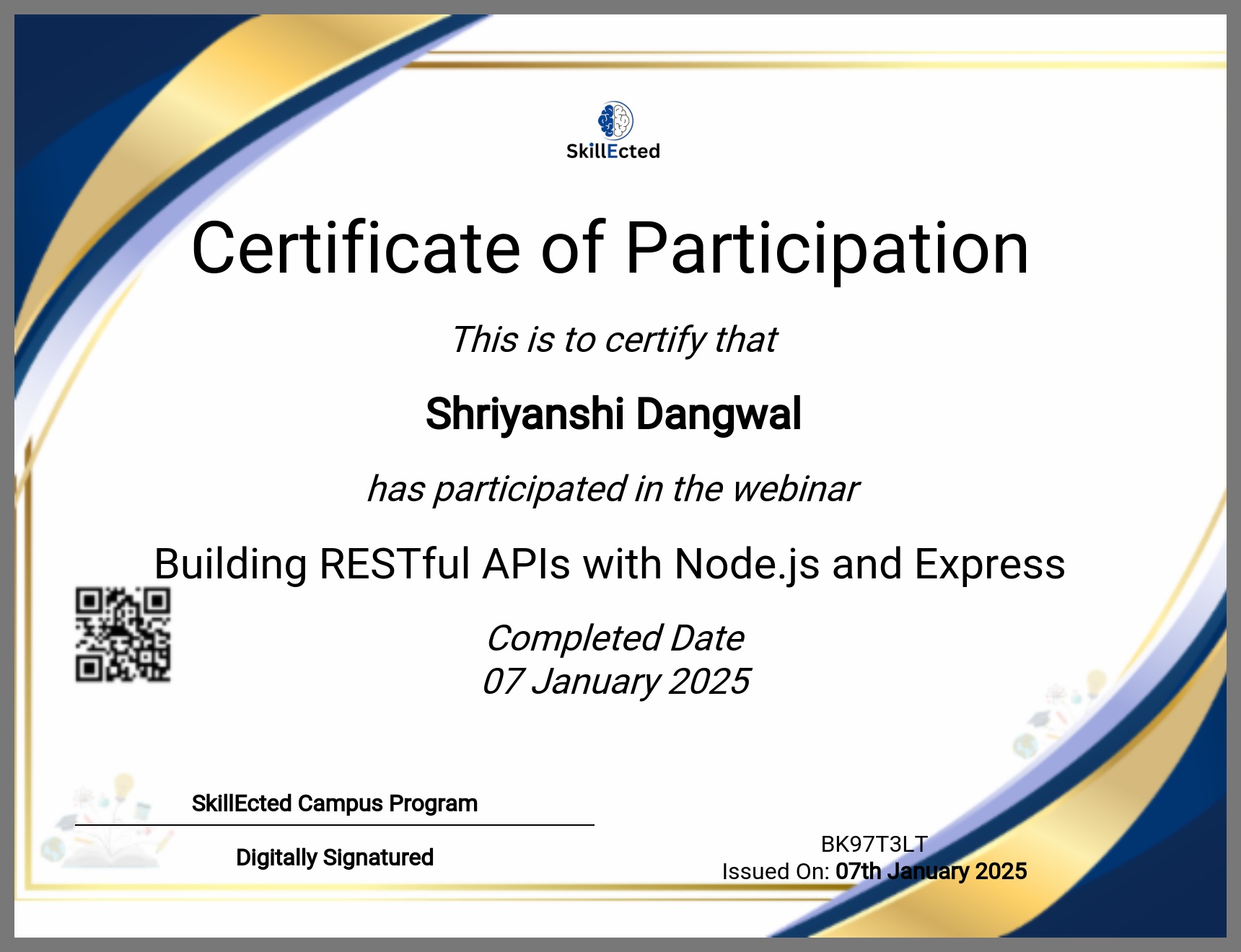 SkillEcted

Certificate of Participation

This is to certify that

Shriyanshi Dangwal

has participated in the webinar

Building RESTful APIs with Node.js and Express

Completed Date
07 January 2025

SkillEcted Campus Program

Digitally Signatured

BK97T3LT
Issued On: 07th January 2025